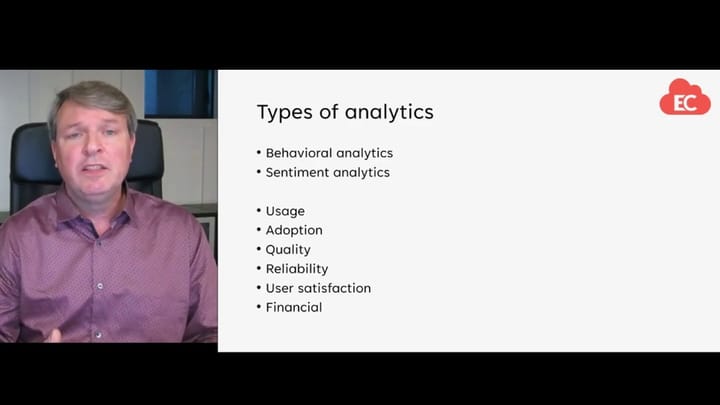 Types of analytics

EC

• Behavioral analytics
• Sentiment analytics

• Usage
• Adoption
• Quality
• Reliability
• User satisfaction
• Financial